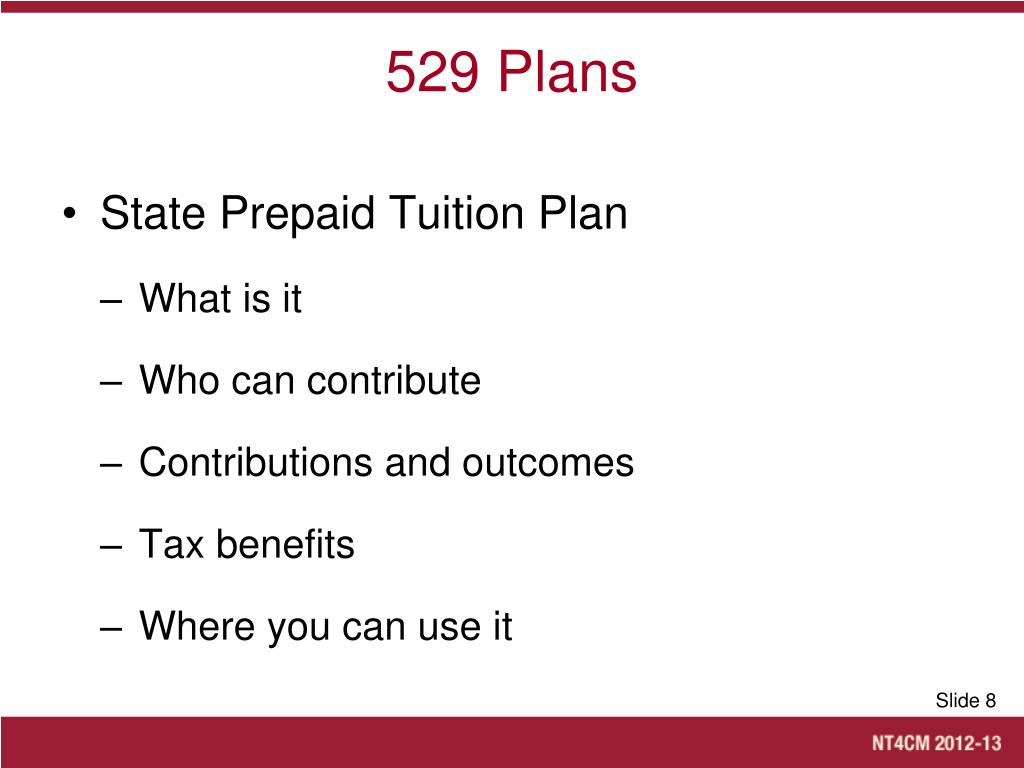 529 Plans

• State Prepaid Tuition Plan

– What is it

– Who can contribute

– Contributions and outcomes

– Tax benefits

– Where you can use it

Slide 8

NT4CM 2012-13